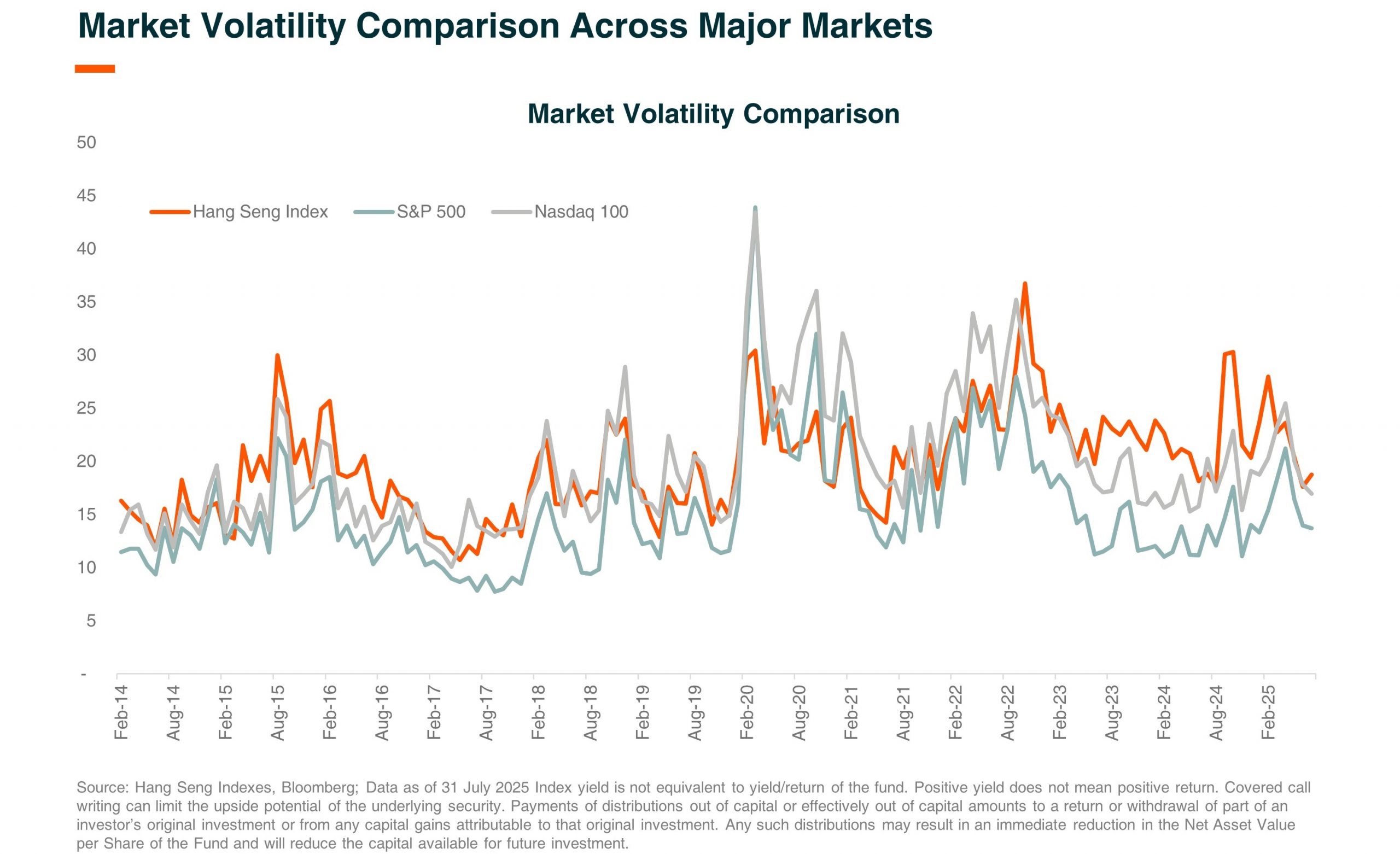 Market Volatility Comparison Across Major Markets

Market Volatility Comparison

50
45
40
35
30
25
20
15
10
5
-

Hang Seng Index
S&P 500
Nasdaq 100

Feb-14
Aug-14
Feb-15
Aug-15
Feb-16
Aug-16
Feb-17
Aug-17
Feb-18
Aug-18
Feb-19
Aug-19
Feb-20
Aug-20
Feb-21
Aug-21
Feb-22
Aug-22
Feb-23
Aug-23
Feb-24
Aug-24
Feb-25

Source: Hang Seng Indexes, Bloomberg; Data as of 31 July 2025 Index yield is not equivalent to yield/return of the fund. Positive yield does not mean positive return. Covered call writing can limit the upside potential of the underlying security. Payments of distributions out of capital or effectively out of capital amounts to a return or withdrawal of part of an investor's original investment or from any capital gains attributable to that original investment. Any such distributions may result in an immediate reduction in the Net Asset Value per Share of the Fund and will reduce the capital available for future investment.